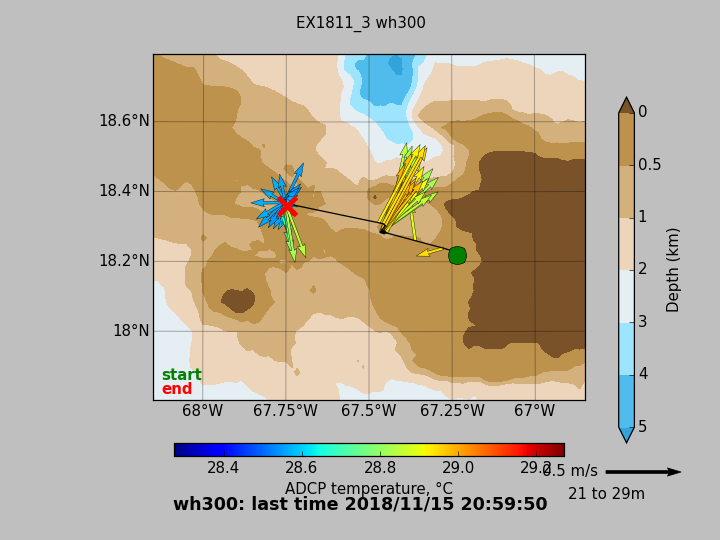 EX1811_3 wh300

18.6°N
18.4°N
18.2°N
18°N

start
end

68°W 67.75°W 67.5°W 67.25°W 67°W

0
0.5
1
2
3
4
5
Depth (km)

28.4 28.6 28.8 29.0 29.2
ADCP temperature, °C

0.5 m/s
21 to 29m

wh300: last time 2018/11/15 20:59:50